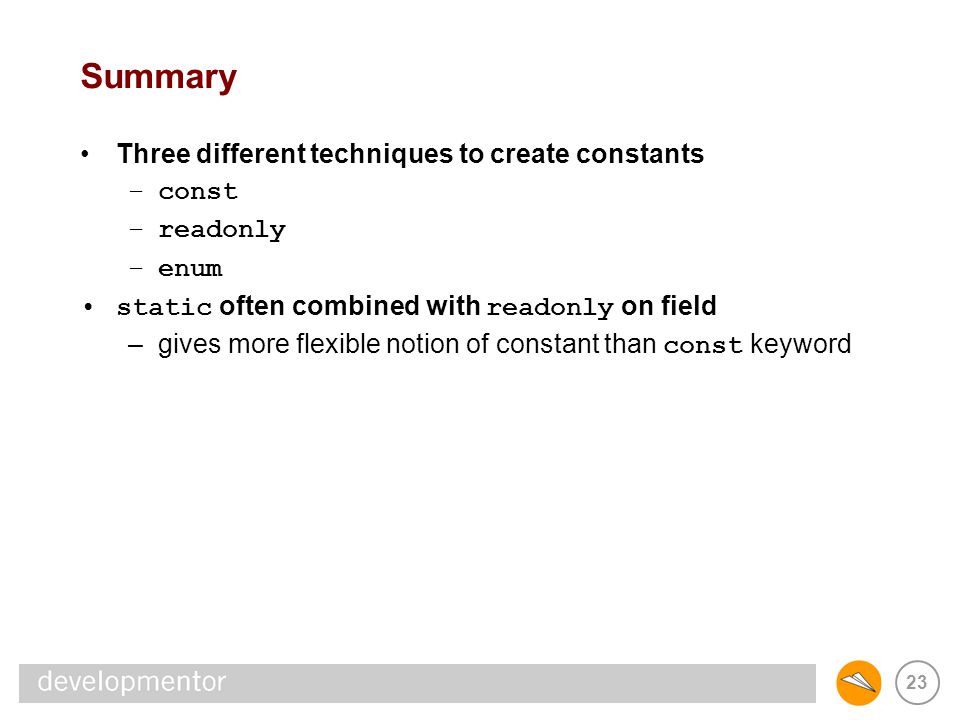 Summary

• Three different techniques to create constants
– const
– readonly
– enum
• static often combined with readonly on field
– gives more flexible notion of constant than const keyword

developmentor

23